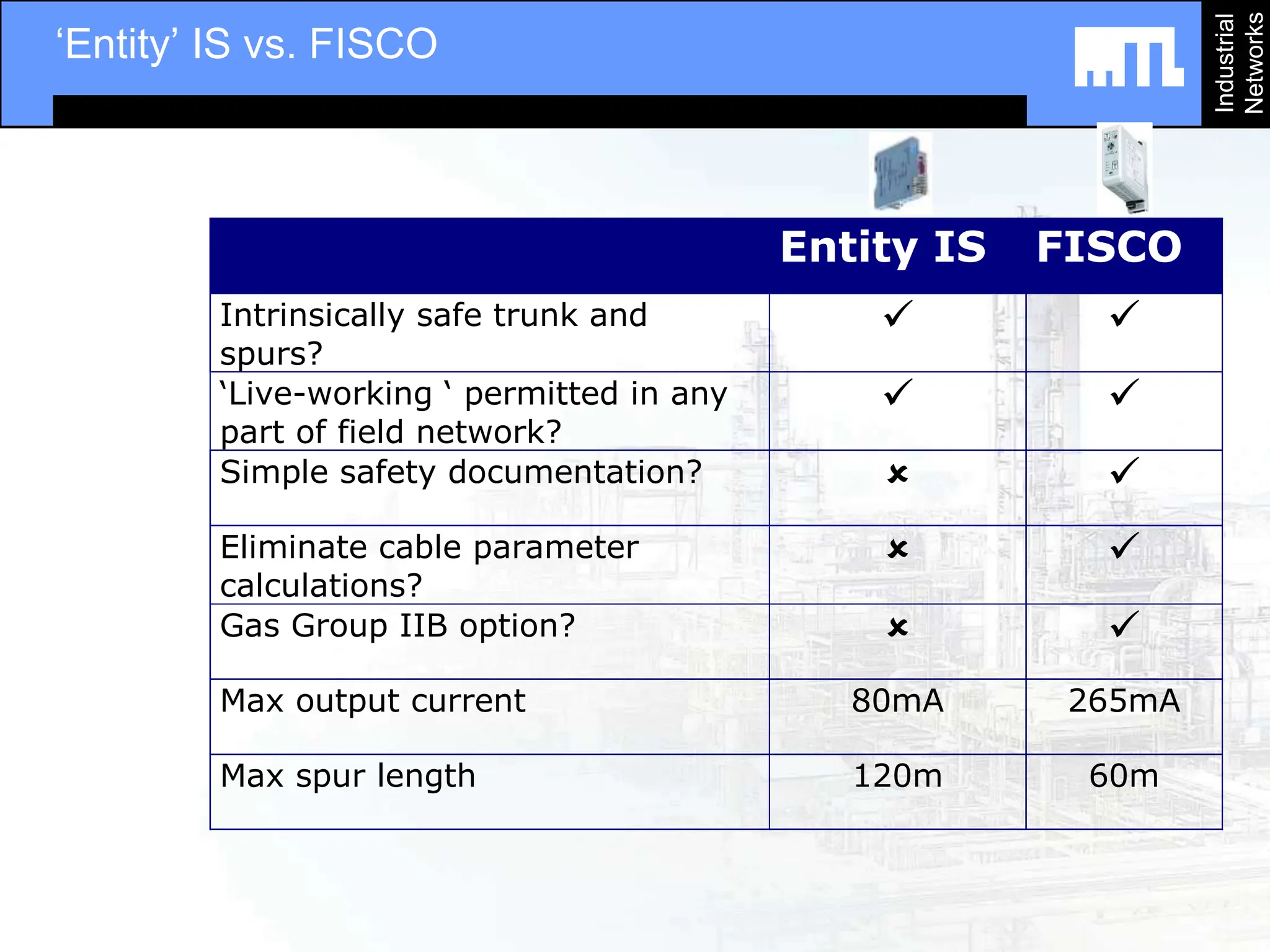 ‘Entity’ IS vs. FISCO

Industrial Networks

| | Entity IS | FISCO |
|---|---|---|
| Intrinsically safe trunk and spurs? | ✓ | ✓ |
| ‘Live-working ‘ permitted in any part of field network? | ✓ | ✓ |
| Simple safety documentation? | ✗ | ✓ |
| Eliminate cable parameter calculations? | ✗ | ✓ |
| Gas Group IIB option? | ✗ | ✓ |
| Max output current | 80mA | 265mA |
| Max spur length | 120m | 60m |